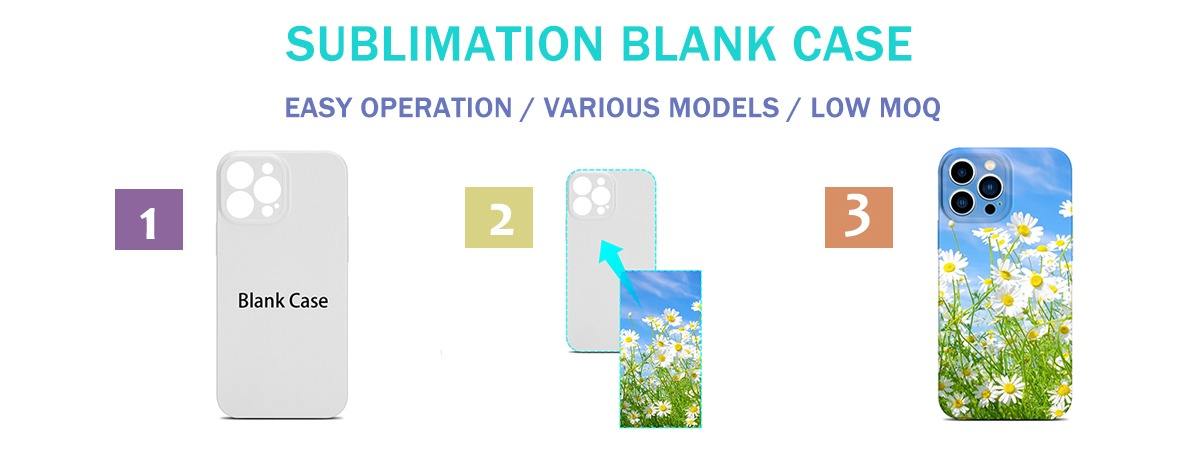 SUBLIMATION BLANK CASE

EASY OPERATION / VARIOUS MODELS / LOW MOQ

1

Blank Case

2

3